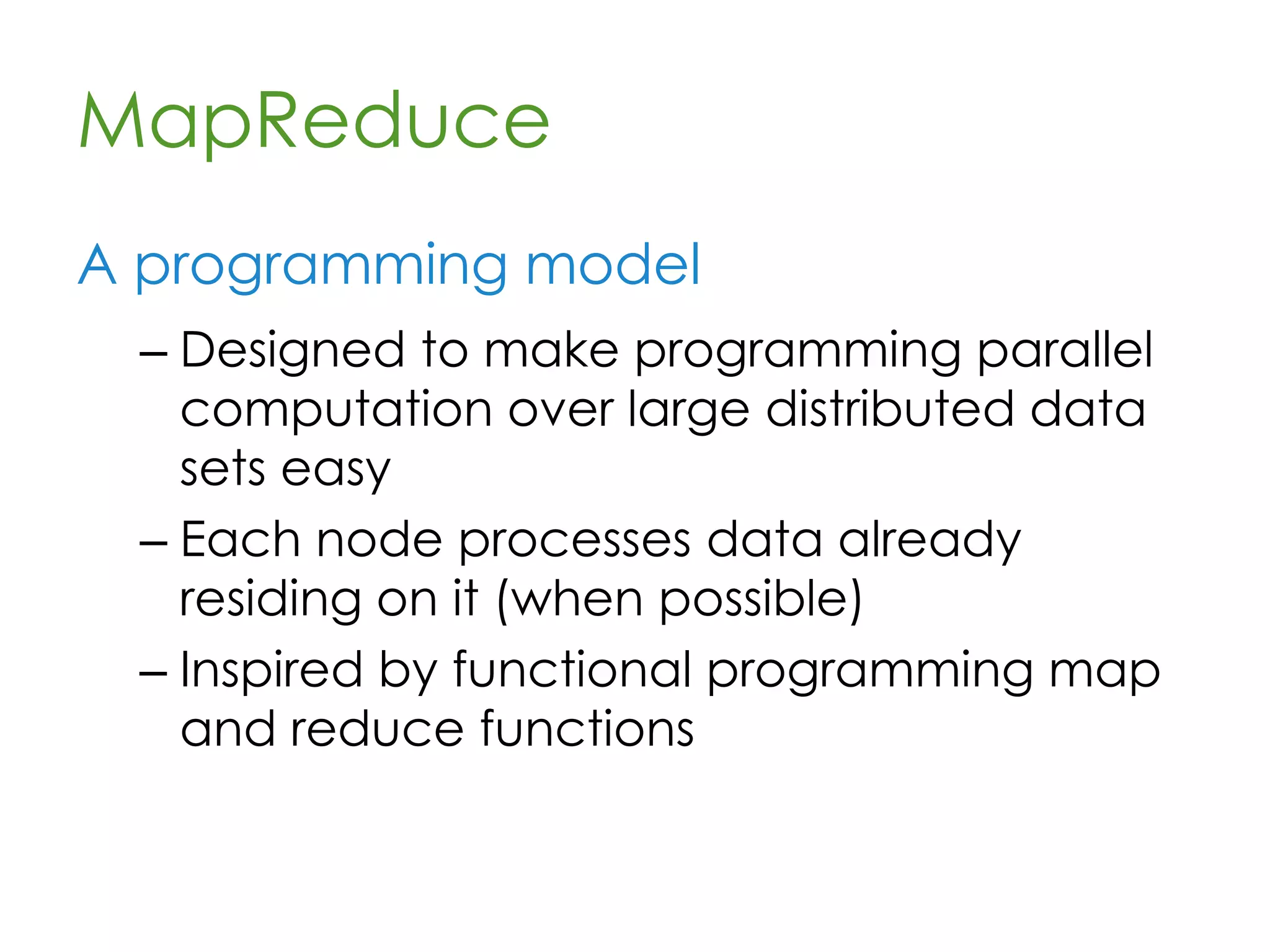 MapReduce

A programming model

– Designed to make programming parallel computation over large distributed data sets easy

– Each node processes data already residing on it (when possible)

– Inspired by functional programming map and reduce functions